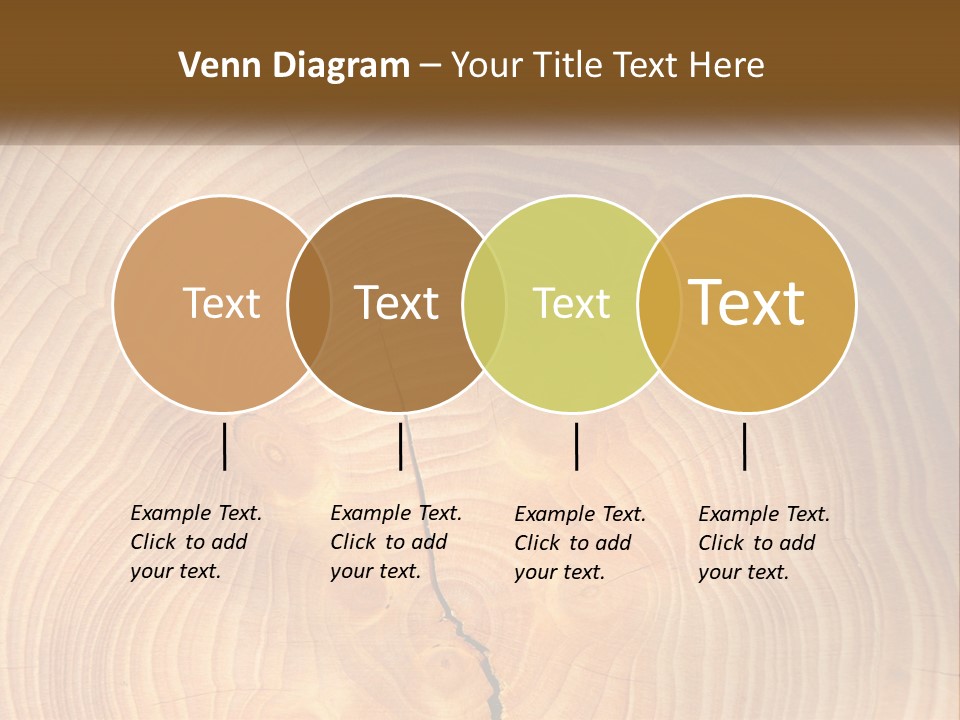 Venn Diagram – Your Title Text Here

Text

Text

Text

Text

Example Text. Click to add your text.

Example Text. Click to add your text.

Example Text. Click to add your text.

Example Text. Click to add your text.